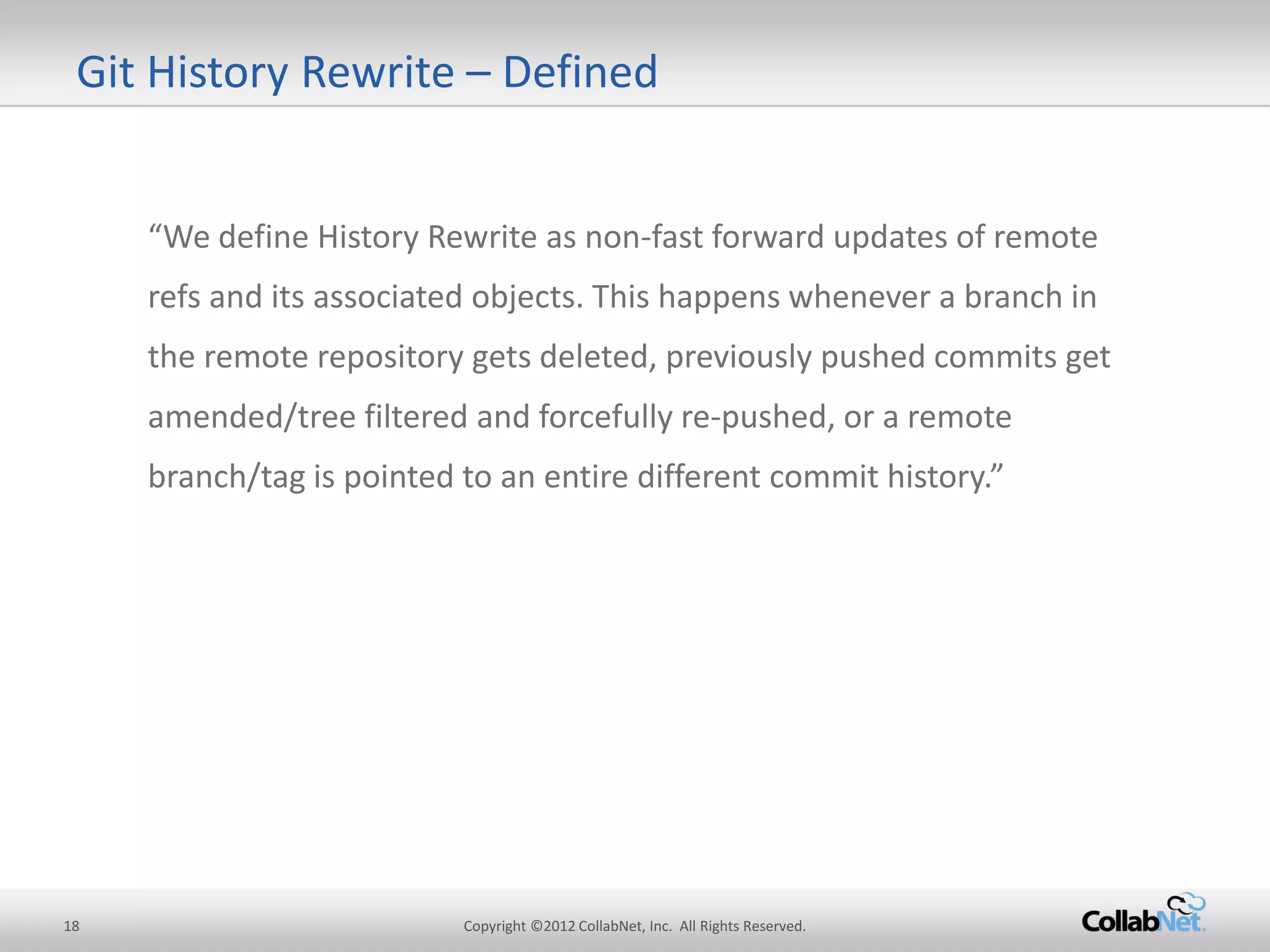 Git History Rewrite – Defined

“We define History Rewrite as non-fast forward updates of remote refs and its associated objects. This happens whenever a branch in the remote repository gets deleted, previously pushed commits get amended/tree filtered and forcefully re-pushed, or a remote branch/tag is pointed to an entire different commit history.”

18

Copyright ©2012 CollabNet, Inc. All Rights Reserved.

CollabNet.